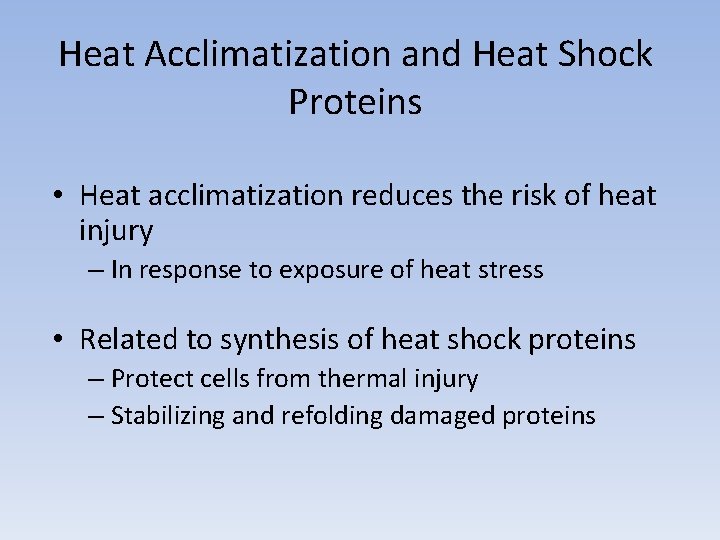 Heat Acclimatization and Heat Shock Proteins

• Heat acclimatization reduces the risk of heat injury
– In response to exposure of heat stress

• Related to synthesis of heat shock proteins
– Protect cells from thermal injury
– Stabilizing and refolding damaged proteins